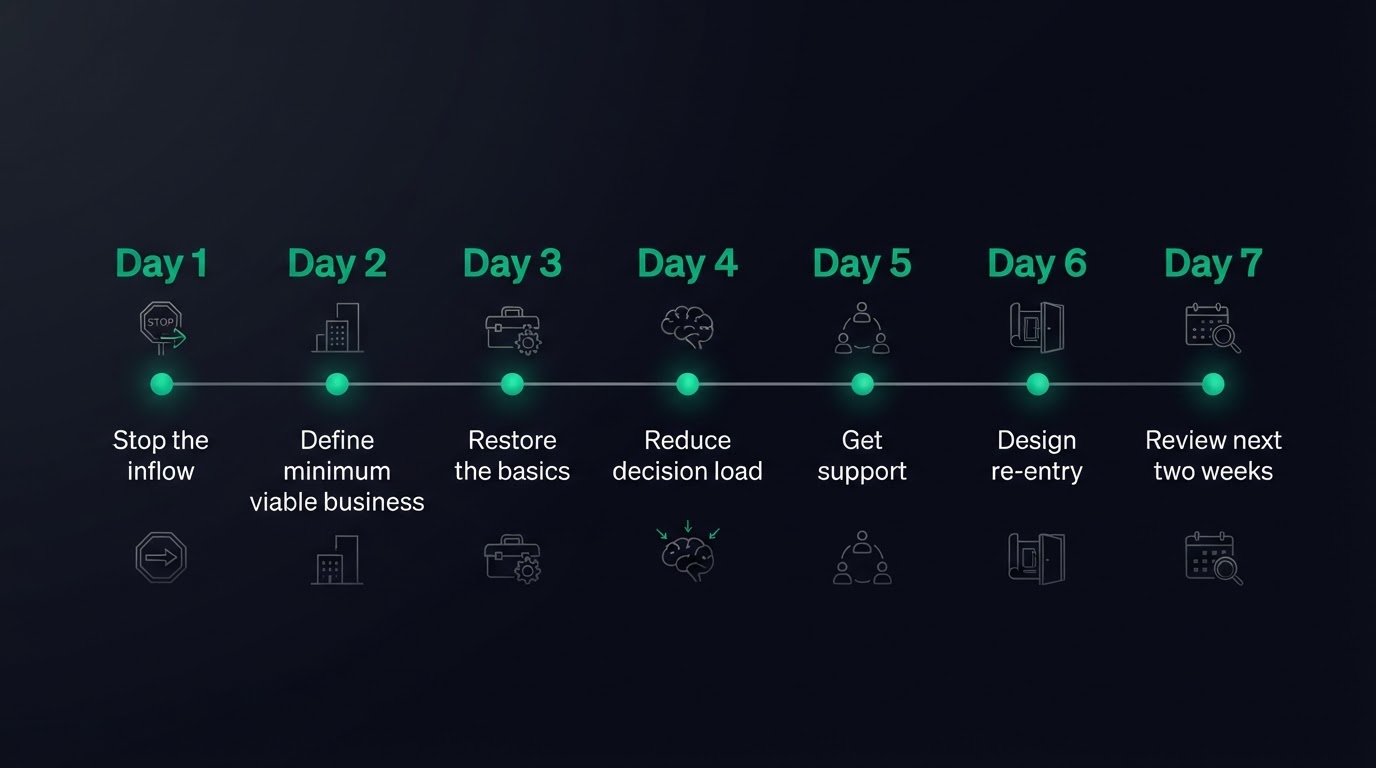 Day 1
STOP
Stop the inflow

Day 2
Define minimum viable business

Day 3
Restore the basics

Day 4
Reduce decision load

Day 5
Get support

Day 6
Design re-entry

Day 7
Review next two weeks